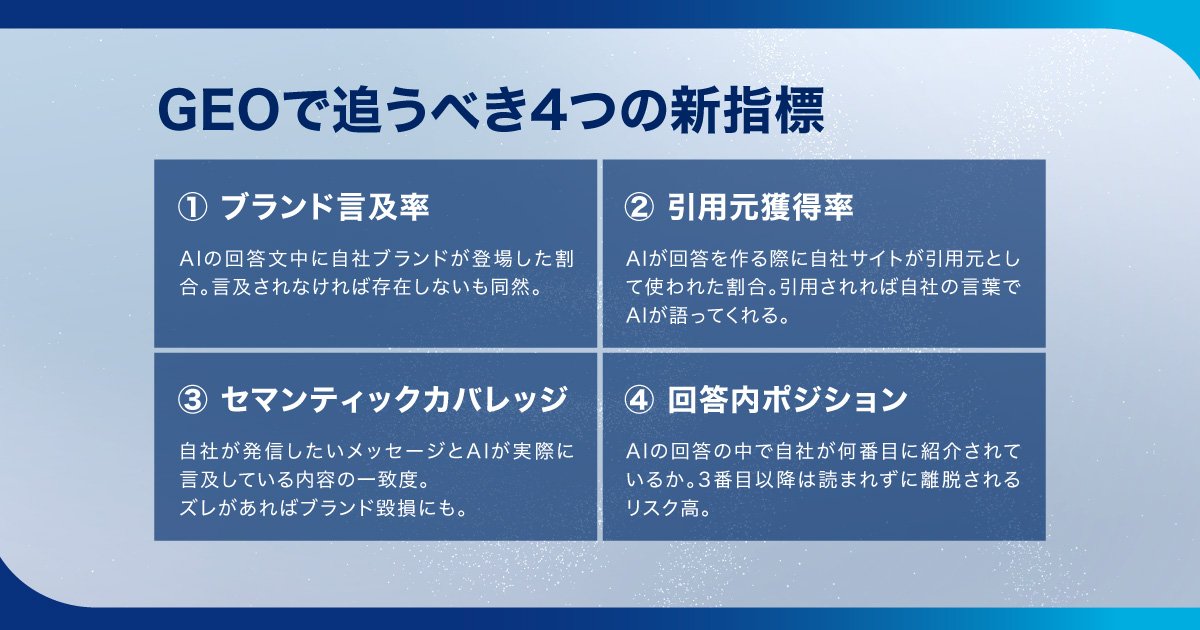 GEOで追うべき4つの新指標

① ブランド言及率

AIの回答文中に自社ブランドが登場した割合。言及されなければ存在しないも同然。

② 引用元獲得率

AIが回答を作る際に自社サイトが引用元として使われた割合。引用されれば自社の言葉でAIが語ってくれる。

③ セマンティックカバレッジ

自社が発信したいメッセージとAIが実際に言及している内容の一致度。
ズレがあればブランド毀損にも。

④ 回答内ポジション

AIの回答の中で自社が何番目に紹介されているか。3番目以降は読まれずに離脱されるリスク高。